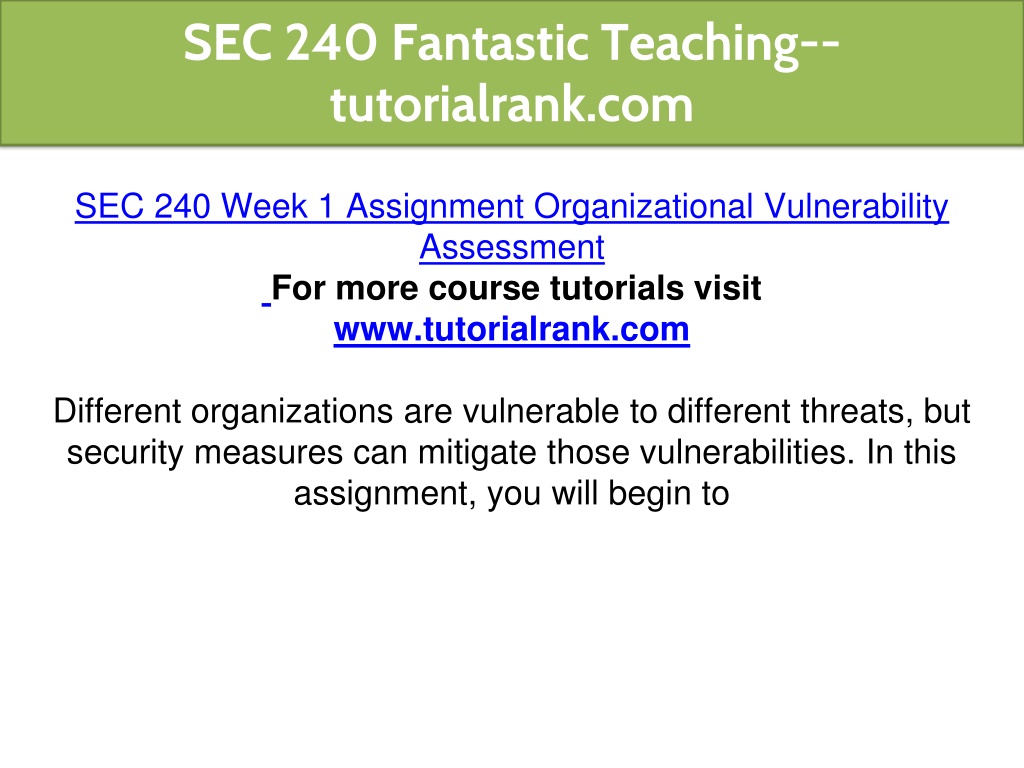 SEC 240 Fantastic Teaching--tutorialrank.com

SEC 240 Week 1 Assignment Organizational Vulnerability Assessment
For more course tutorials visit
www.tutorialrank.com

Different organizations are vulnerable to different threats, but security measures can mitigate those vulnerabilities. In this assignment, you will begin to